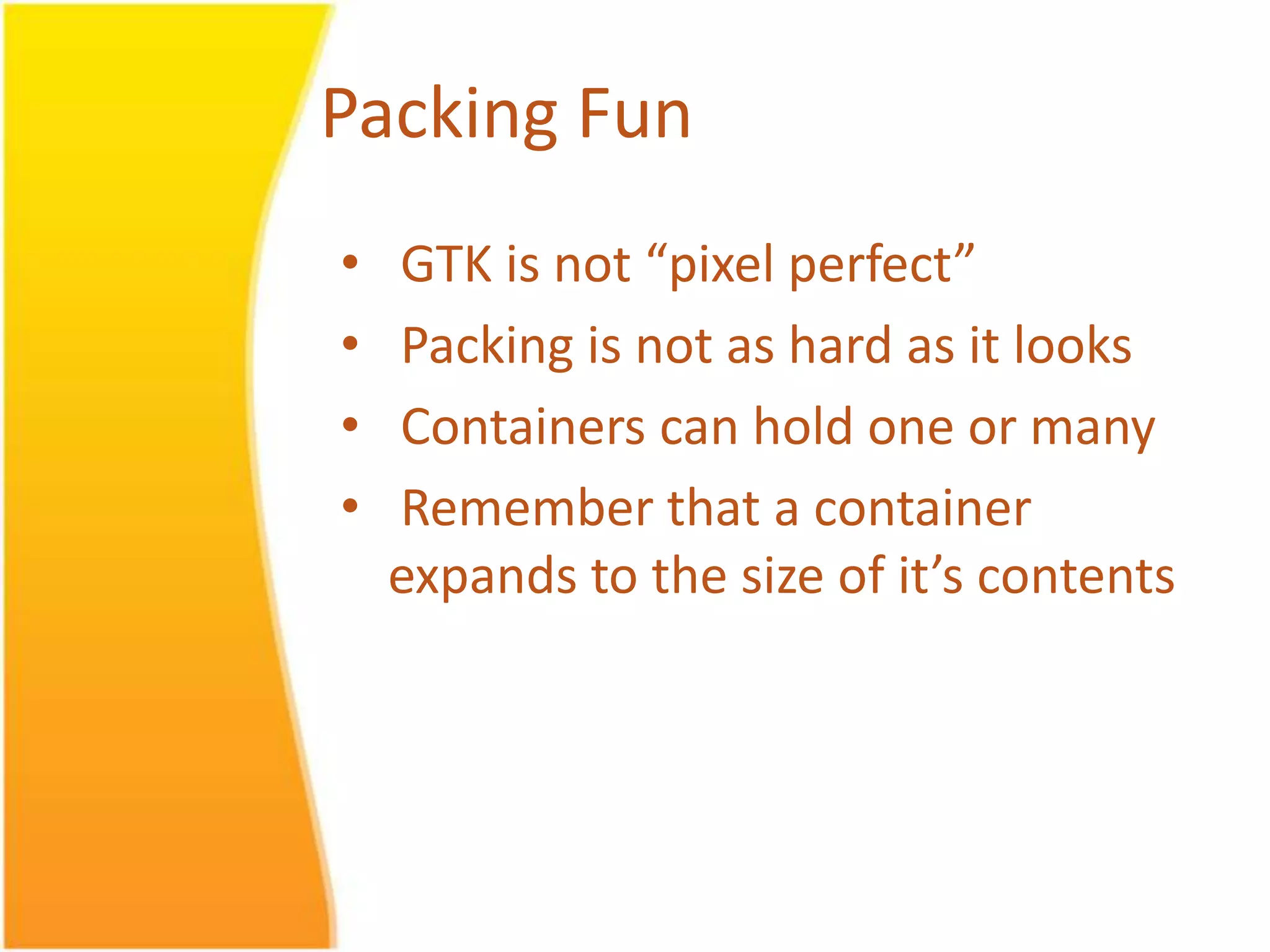 Packing Fun

• GTK is not “pixel perfect”
• Packing is not as hard as it looks
• Containers can hold one or many
• Remember that a container expands to the size of it’s contents